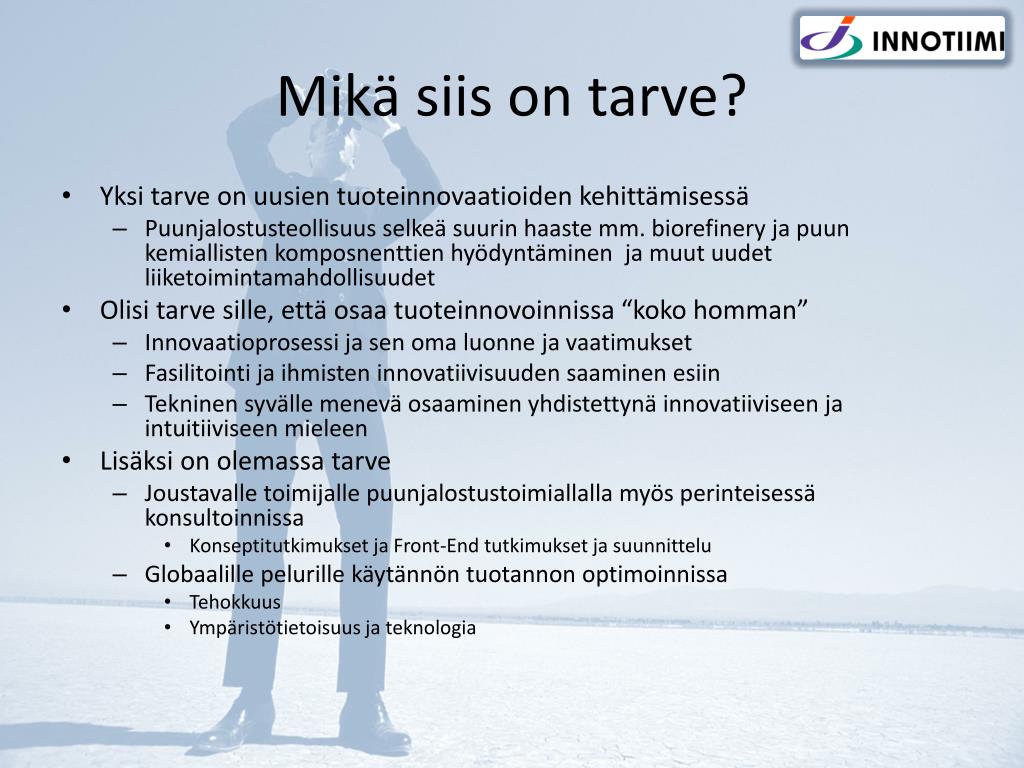 INNOTIIMI

Mikä siis on tarve?

• Yksi tarve on uusien tuoteinnovaatioiden kehittämisessä
 – Puunjalostusteollisuus selkeä suurin haaste mm. biorefinery ja puun kemiallisten komposnenttien hyödyntäminen ja muut uudet liiketoimintamahdollisuudet
• Olisi tarve sille, että osaa tuoteinnovoinnissa “koko homman”
 – Innovaatioprosessi ja sen oma luonne ja vaatimukset
 – Fasilitointi ja ihmisten innovatiivisuuden saaminen esiin
 – Tekninen syvälle menevä osaaminen yhdistettynä innovatiiviseen ja intuitiiviseen mieleen
• Lisäksi on olemassa tarve
 – Joustavalle toimijalle puunjalostustoimiallalla myös perinteisessä konsultoinnissa
  • Konseptitutkimukset ja Front-End tutkimukset ja suunnittelu
 – Globaalille pelurille käytännön tuotannon optimoinnissa
  • Tehokkuus
  • Ympäristötietoisuus ja teknologia